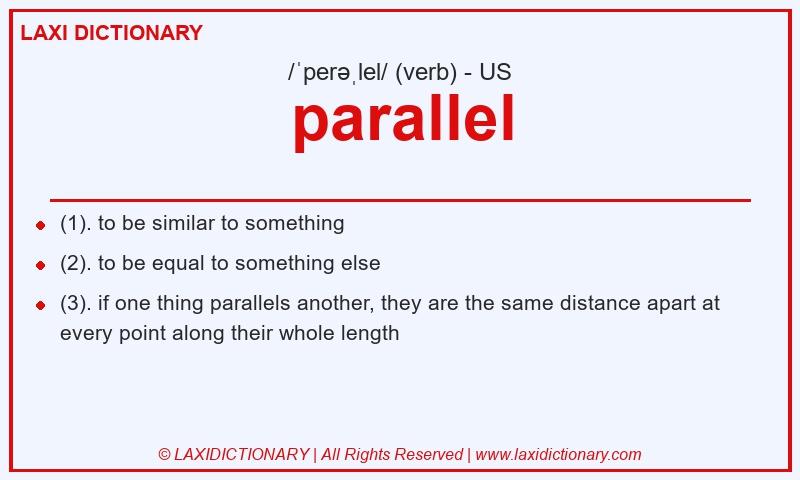 LAXI DICTIONARY

/ˈperəˌlel/ (verb) - US

parallel

- (1). to be similar to something
- (2). to be equal to something else
- (3). if one thing parallels another, they are the same distance apart at every point along their whole length

© LAXIDICTIONARY | All Rights Reserved | www.laxidictionary.com